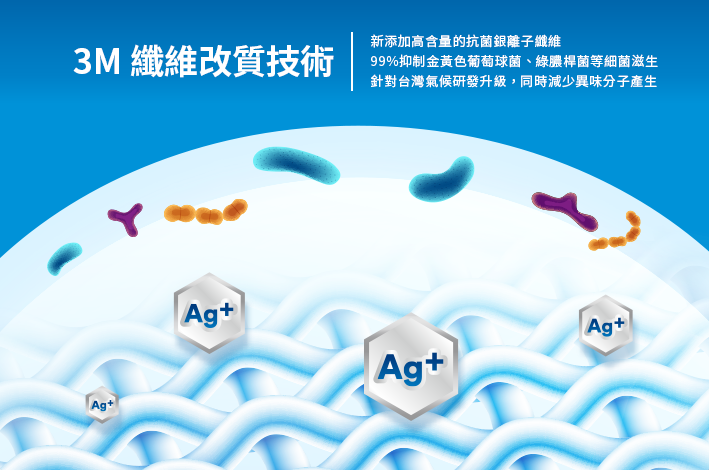 3M 纖維改質技術

新添加高含量的抗菌銀離子纖維
99%抑制金黃色葡萄球菌、綠膿桿菌等細菌滋生
針對台灣氣候研發升級，同時減少異味分子產生

$Ag^+$

$Ag^+$

$Ag^+$

$Ag^+$